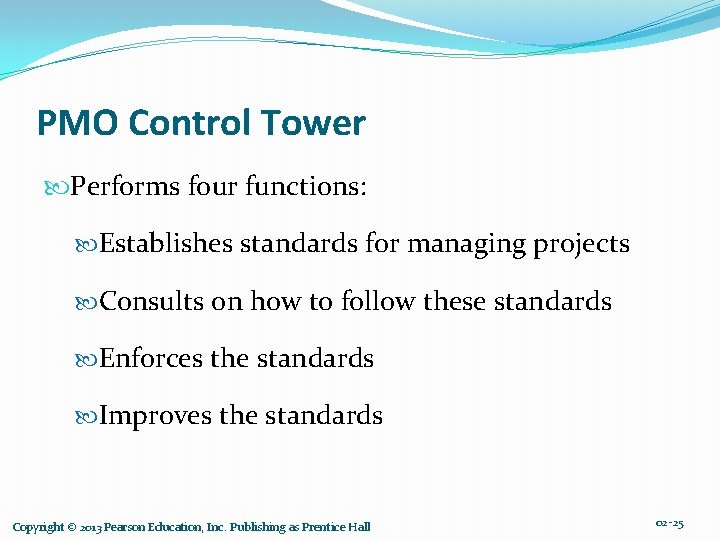 PMO Control Tower

Performs four functions:

Establishes standards for managing projects

Consults on how to follow these standards

Enforces the standards

Improves the standards

Copyright © 2013 Pearson Education, Inc. Publishing as Prentice Hall

02-25